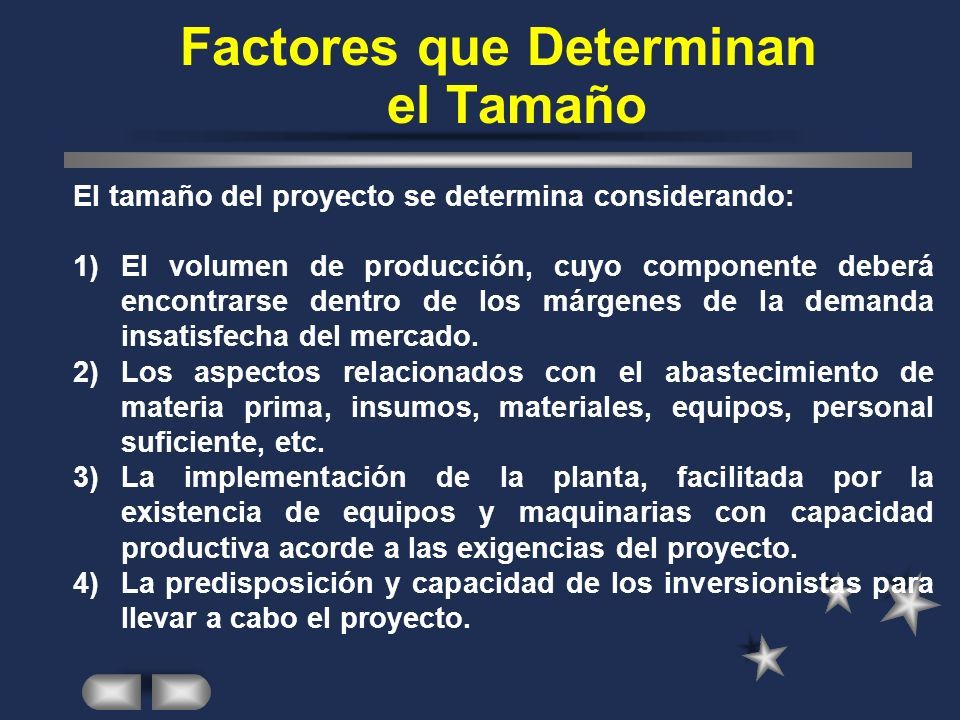 Factores que Determinan el Tamaño

El tamaño del proyecto se determina considerando:

1) El volumen de producción, cuyo componente deberá encontrarse dentro de los márgenes de la demanda insatisfecha del mercado.
2) Los aspectos relacionados con el abastecimiento de materia prima, insumos, materiales, equipos, personal suficiente, etc.
3) La implementación de la planta, facilitada por la existencia de equipos y maquinarias con capacidad productiva acorde a las exigencias del proyecto.
4) La predisposición y capacidad de los inversionistas para llevar a cabo el proyecto.